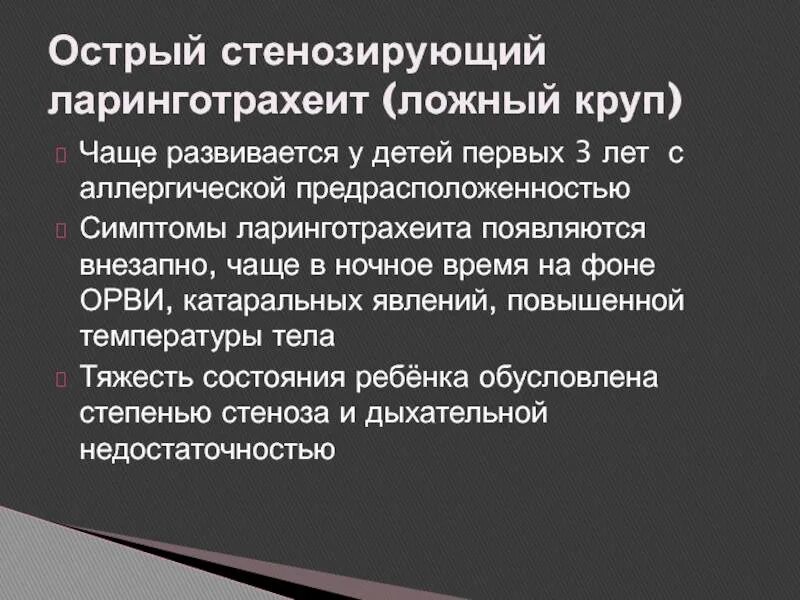 Острый стенозирующий ларинготрахеит (ложный круп)

Чаще развивается у детей первых 3 лет с аллергической предрасположенностью

Симптомы ларинготрахеита появляются внезапно, чаще в ночное время на фоне ОРВИ, катаральных явлений, повышенной температуры тела

Тяжесть состояния ребёнка обусловлена степенью стеноза и дыхательной недостаточностью